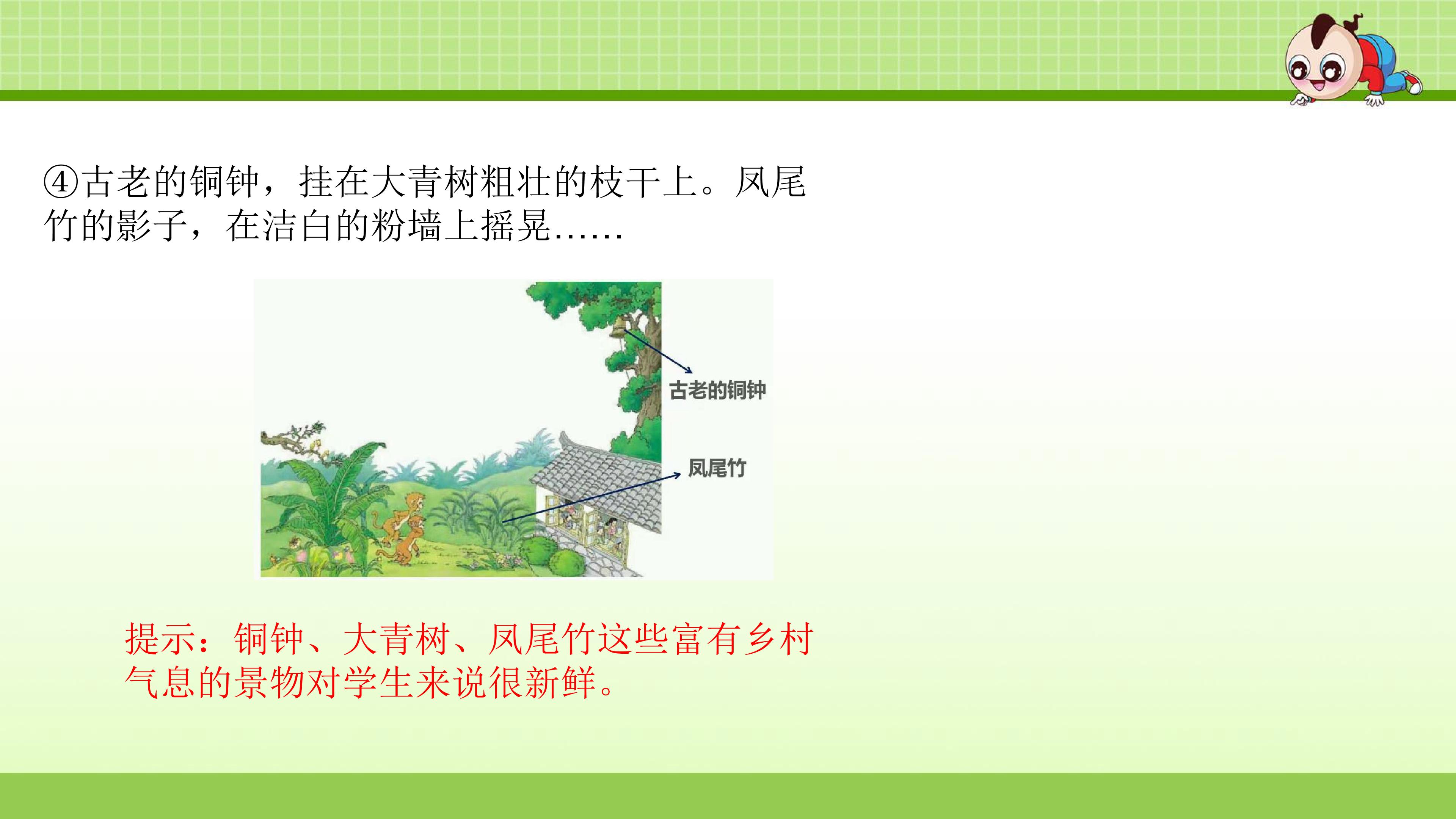 ④古老的铜钟，挂在大青树粗壮的枝干上。凤尾竹的影子，在洁白的粉墙上摇晃……

古老的铜钟

凤尾竹

提示：铜钟、大青树、凤尾竹这些富有乡村气息的景物对学生来说很新鲜。